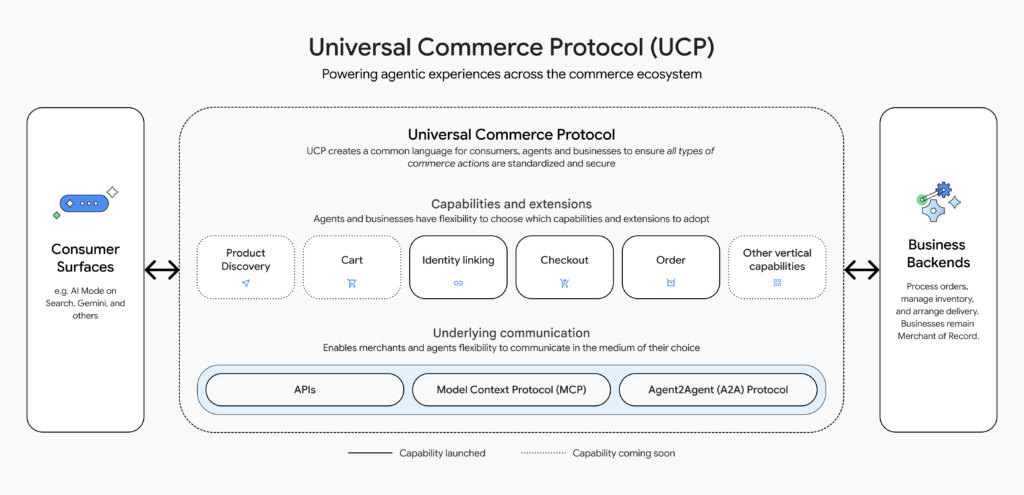 Universal Commerce Protocol (UCP)
Powering agentic experiences across the commerce ecosystem

Consumer Surfaces
e.g. AI Mode on Search, Gemini, and others

Universal Commerce Protocol
UCP creates a common language for consumers, agents and businesses to ensure all types of commerce actions are standardized and secure

Capabilities and extensions
Agents and businesses have flexibility to choose which capabilities and extensions to adopt

Product Discovery

Cart

Identity linking

Checkout

Order

Other vertical capabilities

Underlying communication
Enables merchants and agents flexibility to communicate in the medium of their choice

APIs

Model Context Protocol (MCP)

Agent2Agent (A2A) Protocol

Business Backends
Process orders, manage inventory, and arrange delivery. Businesses remain Merchant of Record.

Capability launched

Capability coming soon